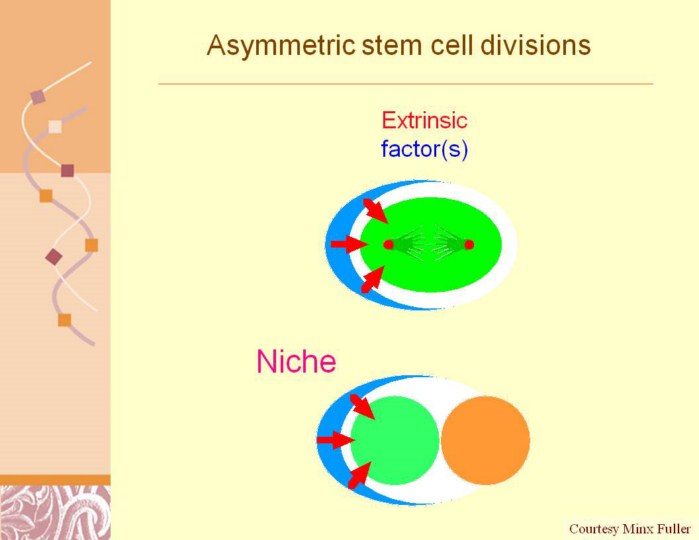 Asymmetric stem cell divisions

Extrinsic factor(s)

Niche

Courtesy Minx Fuller